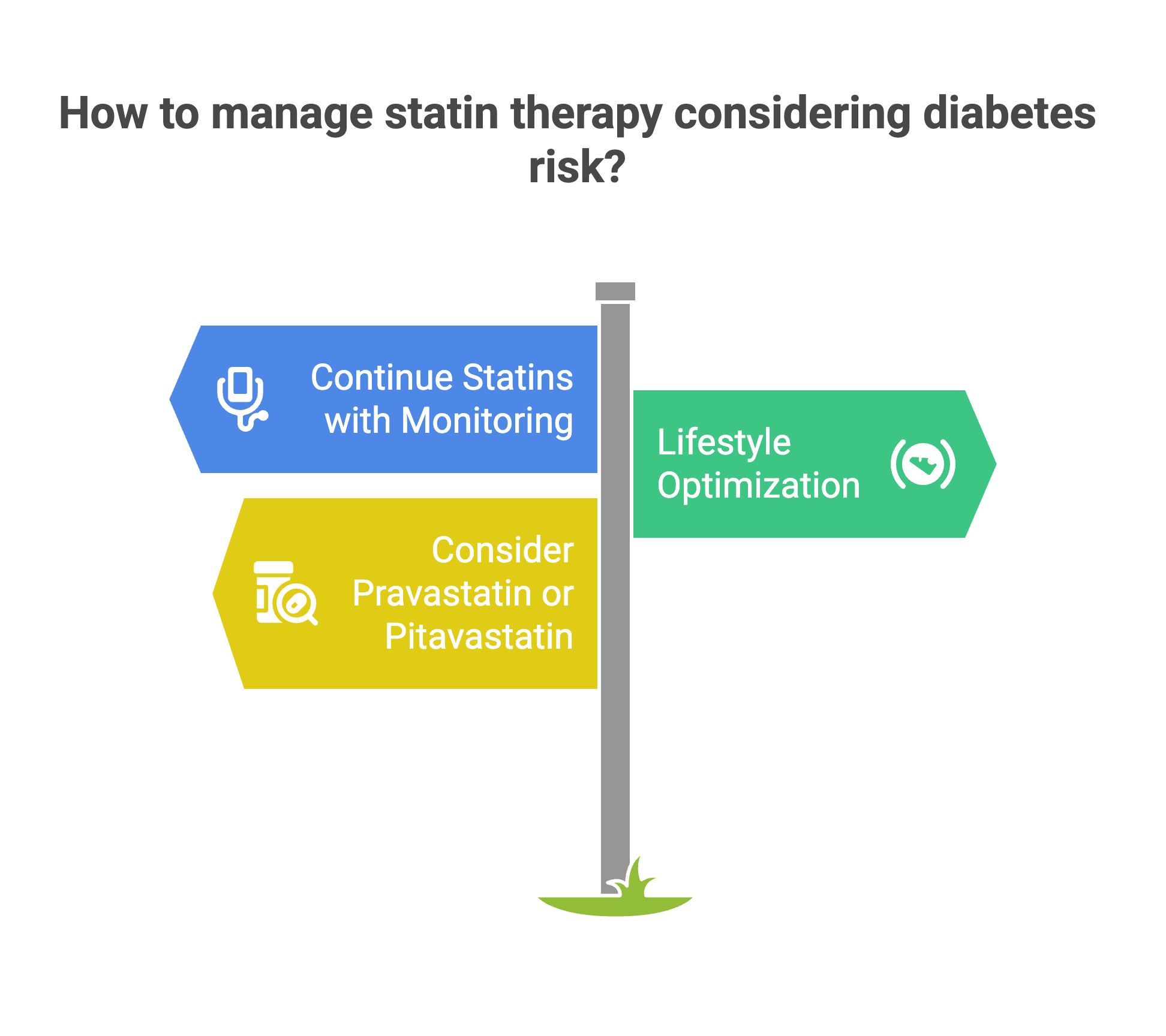 How to manage statin therapy considering diabetes risk?

Continue Statins with Monitoring

Lifestyle Optimization

Consider Pravastatin or Pitavastatin